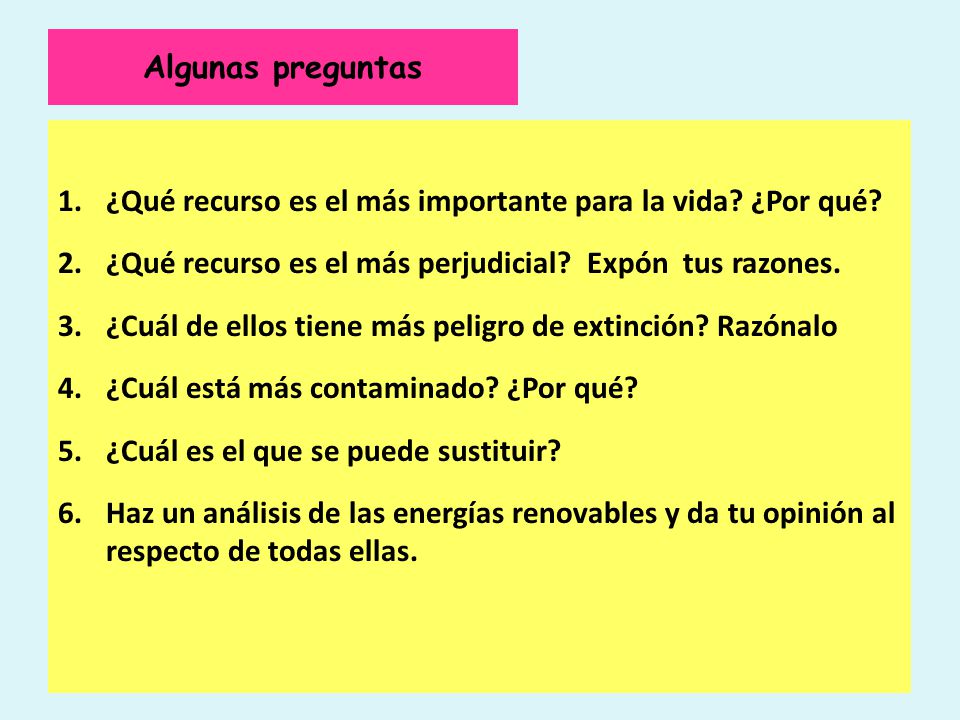 Algunas preguntas

1. ¿Qué recurso es el más importante para la vida? ¿Por qué?

2. ¿Qué recurso es el más perjudicial?  Expón  tus razones.

3. ¿Cuál de ellos tiene más peligro de extinción? Razónalo

4. ¿Cuál está más contaminado? ¿Por qué?

5. ¿Cuál es el que se puede sustituir?

6. Haz un análisis de las energías renovables y da tu opinión al respecto de todas ellas.